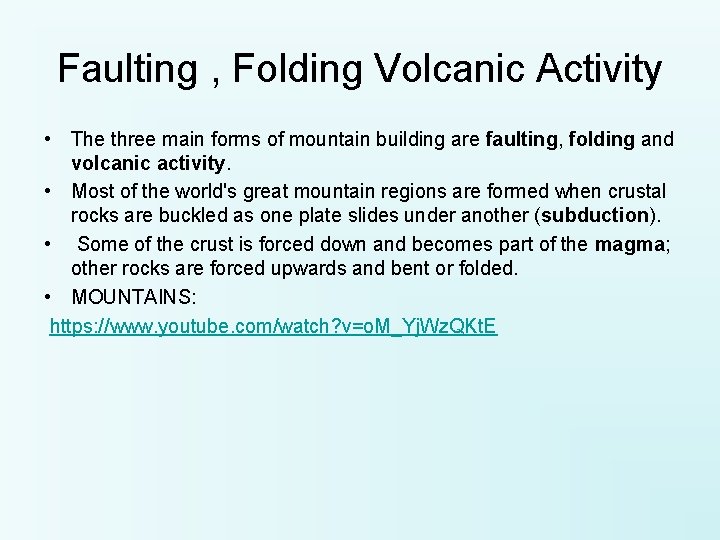 Faulting , Folding Volcanic Activity

• The three main forms of mountain building are faulting, folding and volcanic activity.

• Most of the world's great mountain regions are formed when crustal rocks are buckled as one plate slides under another (subduction).

• Some of the crust is forced down and becomes part of the magma; other rocks are forced upwards and bent or folded.

• MOUNTAINS:

https://www.youtube.com/watch?v=oM_YjWzQKtE